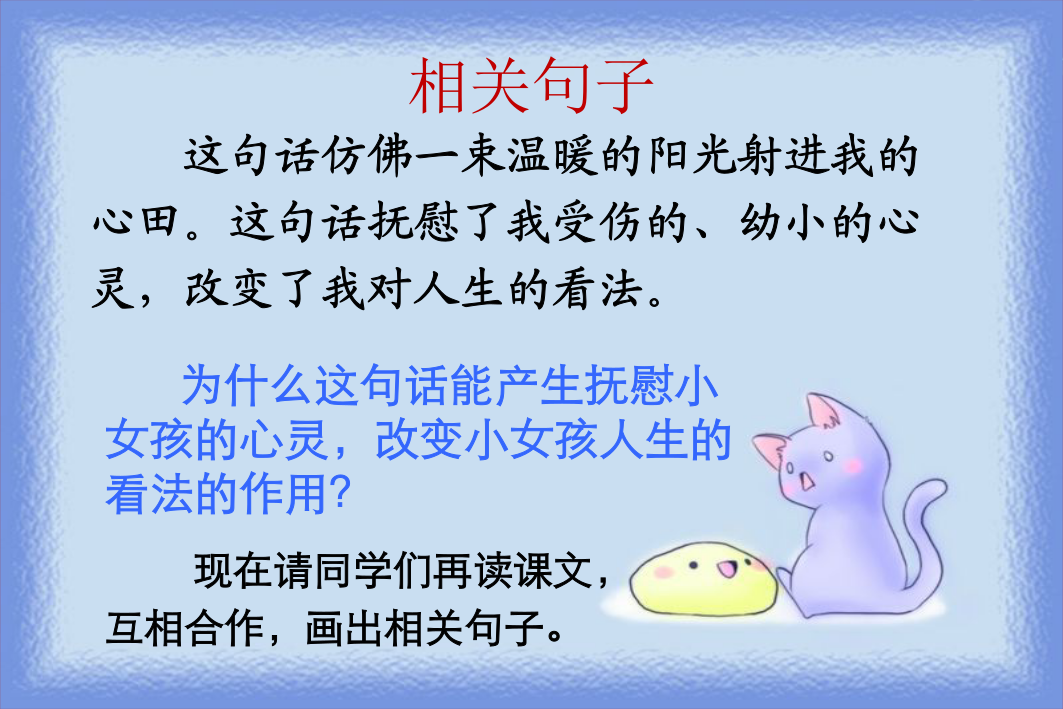 相关句子

这句话仿佛一束温暖的阳光射进我的心田。这句话抚慰了我受伤的、幼小的心灵，改变了我对人生的看法。

为什么这句话能产生抚慰小女孩的心灵，改变小女孩人生的看法的作用?

现在请同学们再读课文，互相合作，画出相关句子。